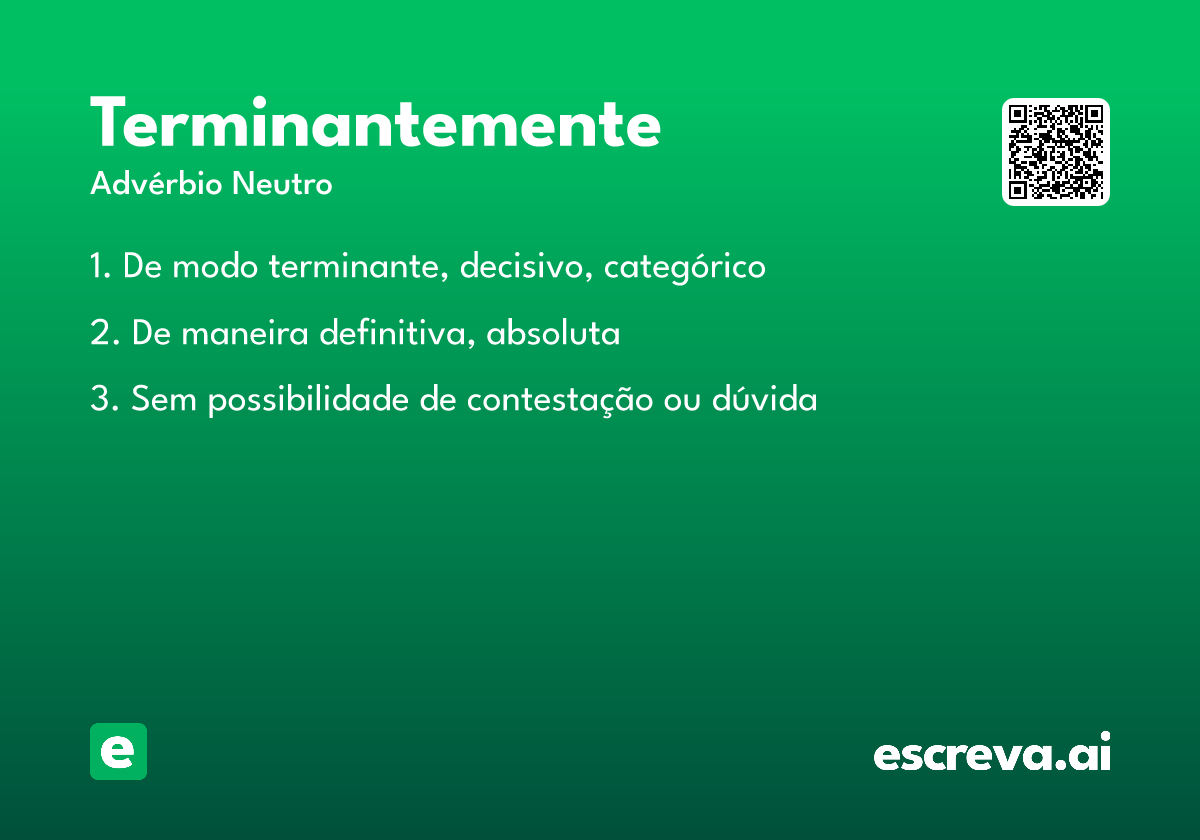 Terminantemente

Advérbio Neutro

1. De modo terminante, decisivo, categórico

2. De maneira definitiva, absoluta

3. Sem possibilidade de contestação ou dúvida

e

escreva.ai